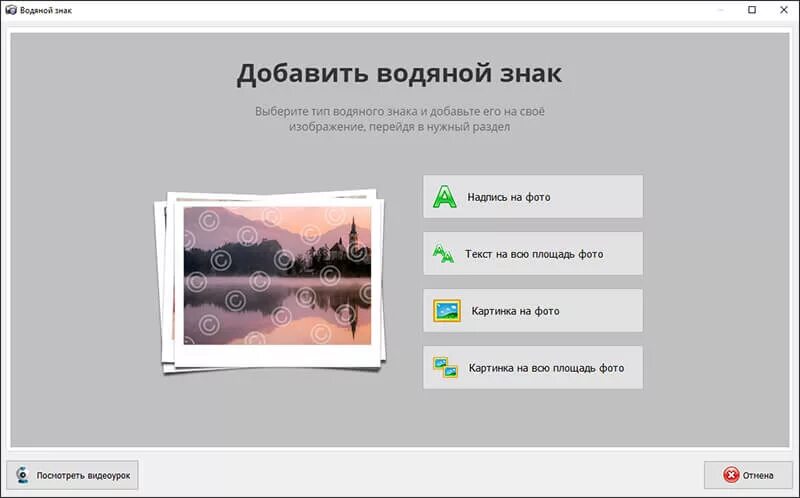 Водяной знак

Добавить водяной знак

Выберите тип водяного знака и добавьте его на своё изображение, перейдя в нужный раздел

Надпись на фото

Текст на всю площадь фото

Картинка на фото

Картинка на всю площадь фото

Посмотреть видеоурок

Отмена